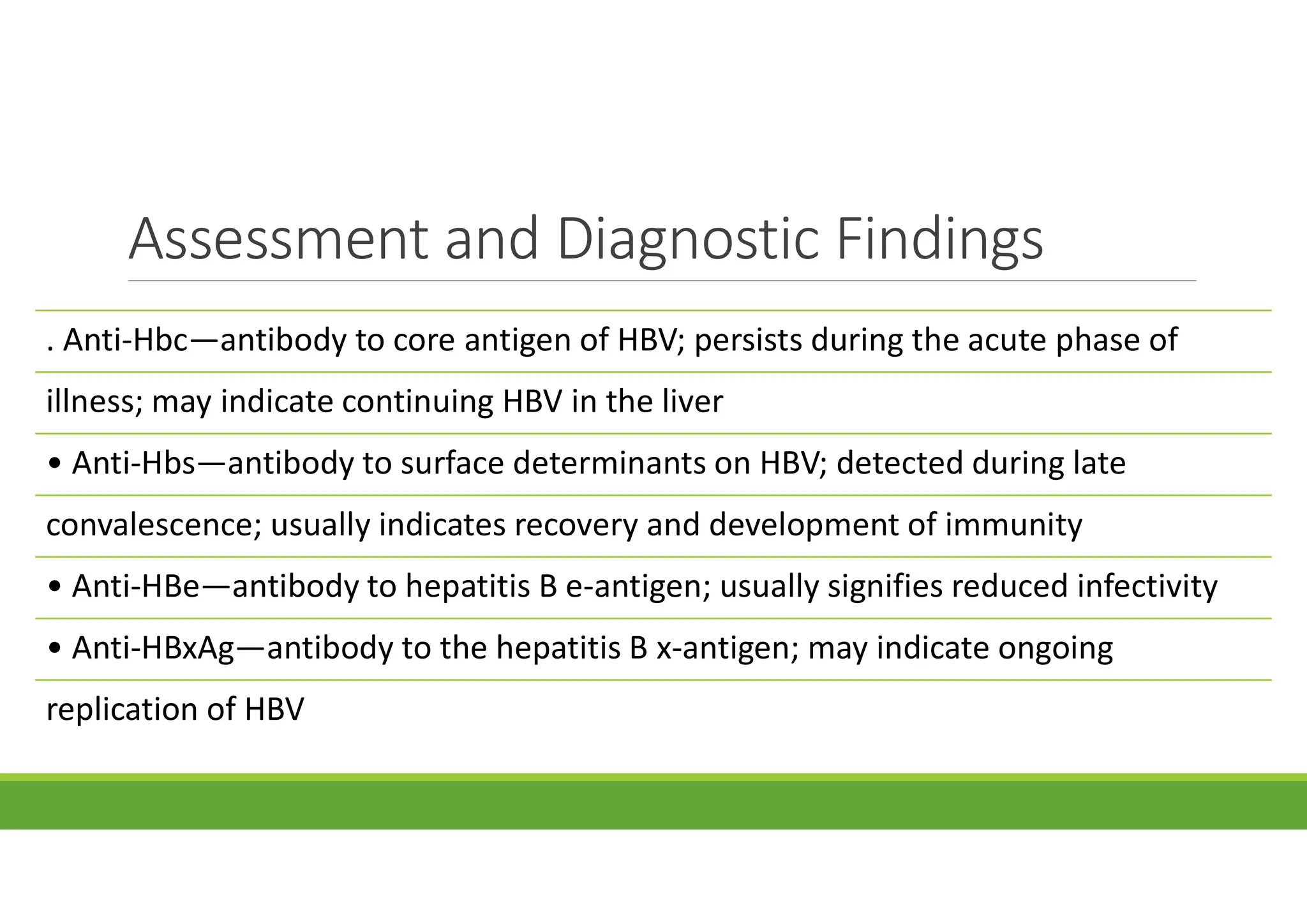 Assessment and Diagnostic Findings

. Anti-Hbc—antibody to core antigen of HBV; persists during the acute phase of illness; may indicate continuing HBV in the liver

• Anti-Hbs—antibody to surface determinants on HBV; detected during late convalescence; usually indicates recovery and development of immunity

• Anti-HBe—antibody to hepatitis B e-antigen; usually signifies reduced infectivity

• Anti-HBxAg—antibody to the hepatitis B x-antigen; may indicate ongoing replication of HBV